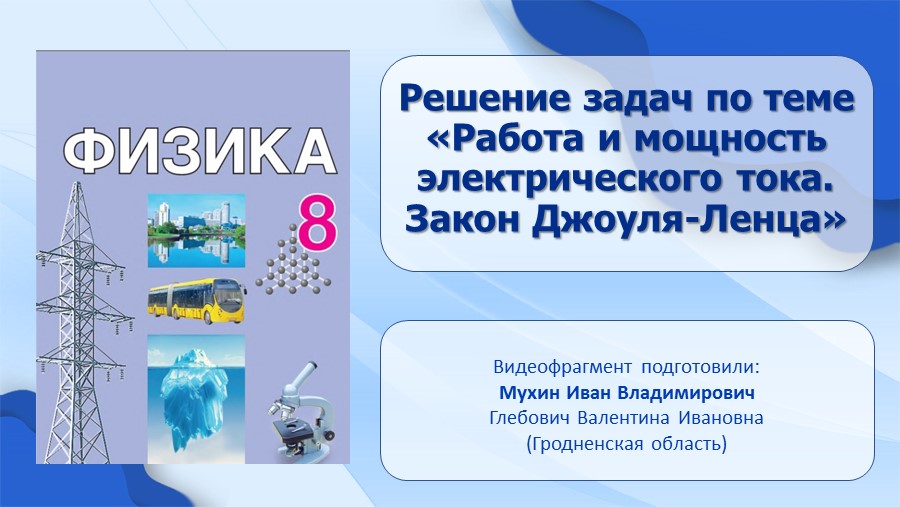 ФИЗИКА
8

Решение задач по теме «Работа и мощность электрического тока. Закон Джоуля-Ленца»

Видеофрагмент подготовили:
Мухин Иван Владимирович
Глебович Валентина Ивановна
(Гродненская область)